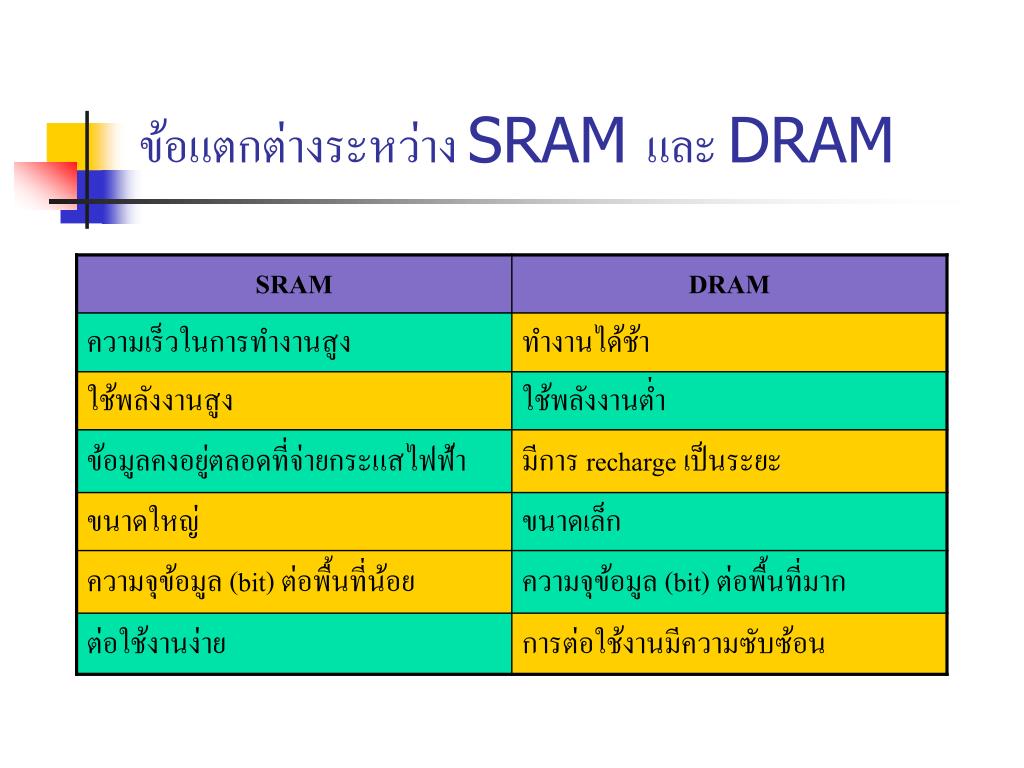 ข้อแตกต่างระหว่าง SRAM และ DRAM

| SRAM | DRAM |
|---|---|
| ความเร็วในการทำงานสูง | ทำงานได้ช้า |
| ใช้พลังงานสูง | ใช้พลังงานต่ำ |
| ข้อมูลคงอยู่ตลอดที่จ่ายกระแสไฟฟ้า | มีการ recharge เป็นระยะ |
| ขนาดใหญ่ | ขนาดเล็ก |
| ความจุข้อมูล (bit) ต่อพื้นที่น้อย | ความจุข้อมูล (bit) ต่อพื้นที่มาก |
| ต่อใช้งานง่าย | การต่อใช้งานมีความซับซ้อน |